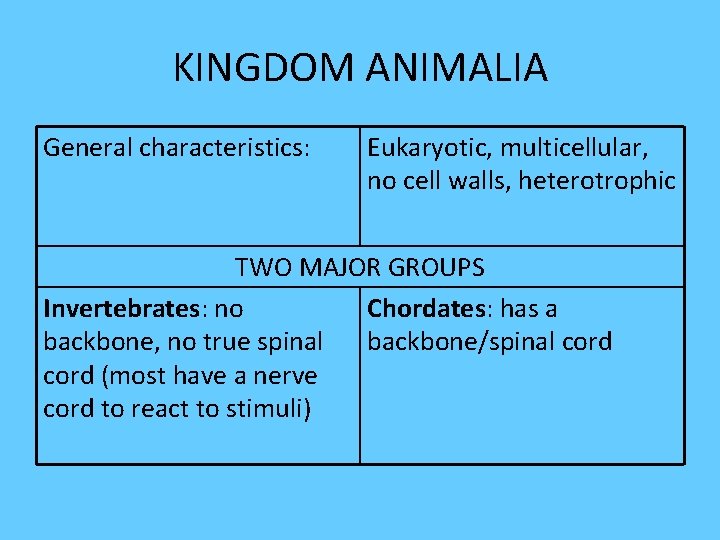 KINGDOM ANIMALIA

| General characteristics: | Eukaryotic, multicellular, no cell walls, heterotrophic |
|---|---|
| TWO MAJOR GROUPS | |
| **Invertebrates**: no backbone, no true spinal cord (most have a nerve cord to react to stimuli) | **Chordates**: has a backbone/spinal cord |